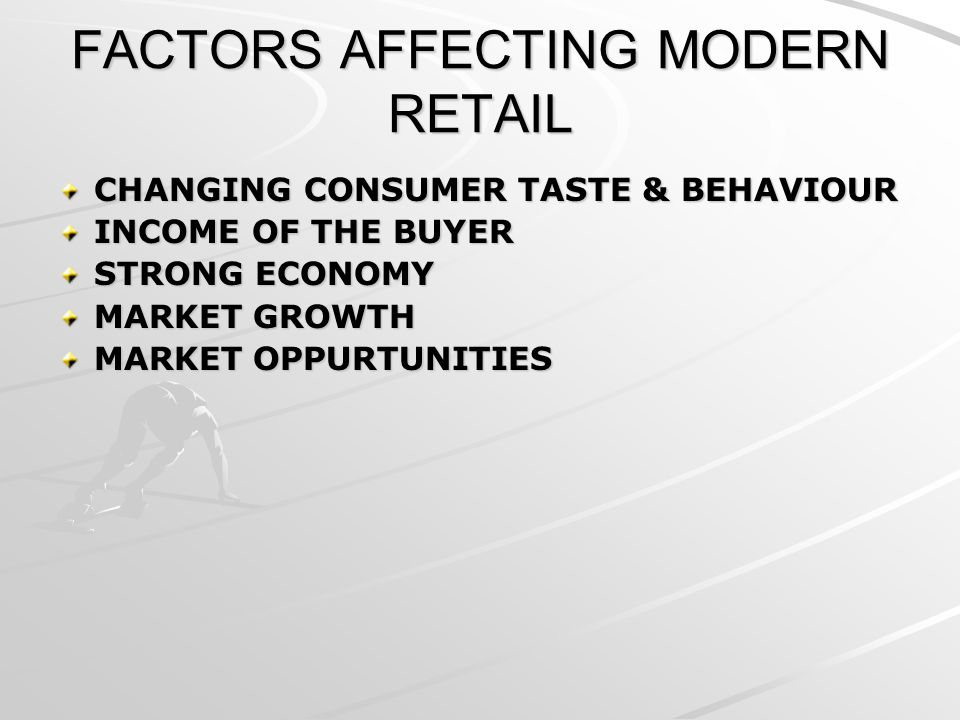 FACTORS AFFECTING MODERN RETAIL

CHANGING CONSUMER TASTE & BEHAVIOUR
INCOME OF THE BUYER
STRONG ECONOMY
MARKET GROWTH
MARKET OPPURTUNITIES